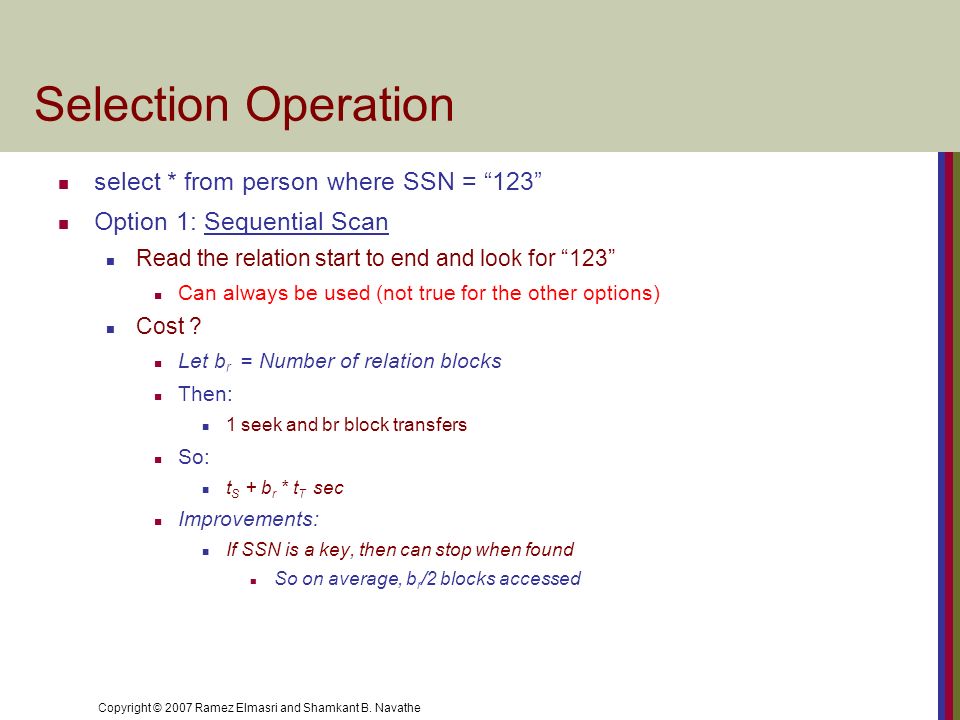 Selection Operation

select * from person where SSN = “123”

Option 1: Sequential Scan

Read the relation start to end and look for “123”

Can always be used (not true for the other options)

Cost ?

Let $b_r$ = Number of relation blocks

Then:

1 seek and br block transfers

So:

$t_S + b_r * t_T$ sec

Improvements:

If SSN is a key, then can stop when found

So on average, $b_r/2$ blocks accessed

Copyright © 2007 Ramez Elmasri and Shamkant B. Navathe